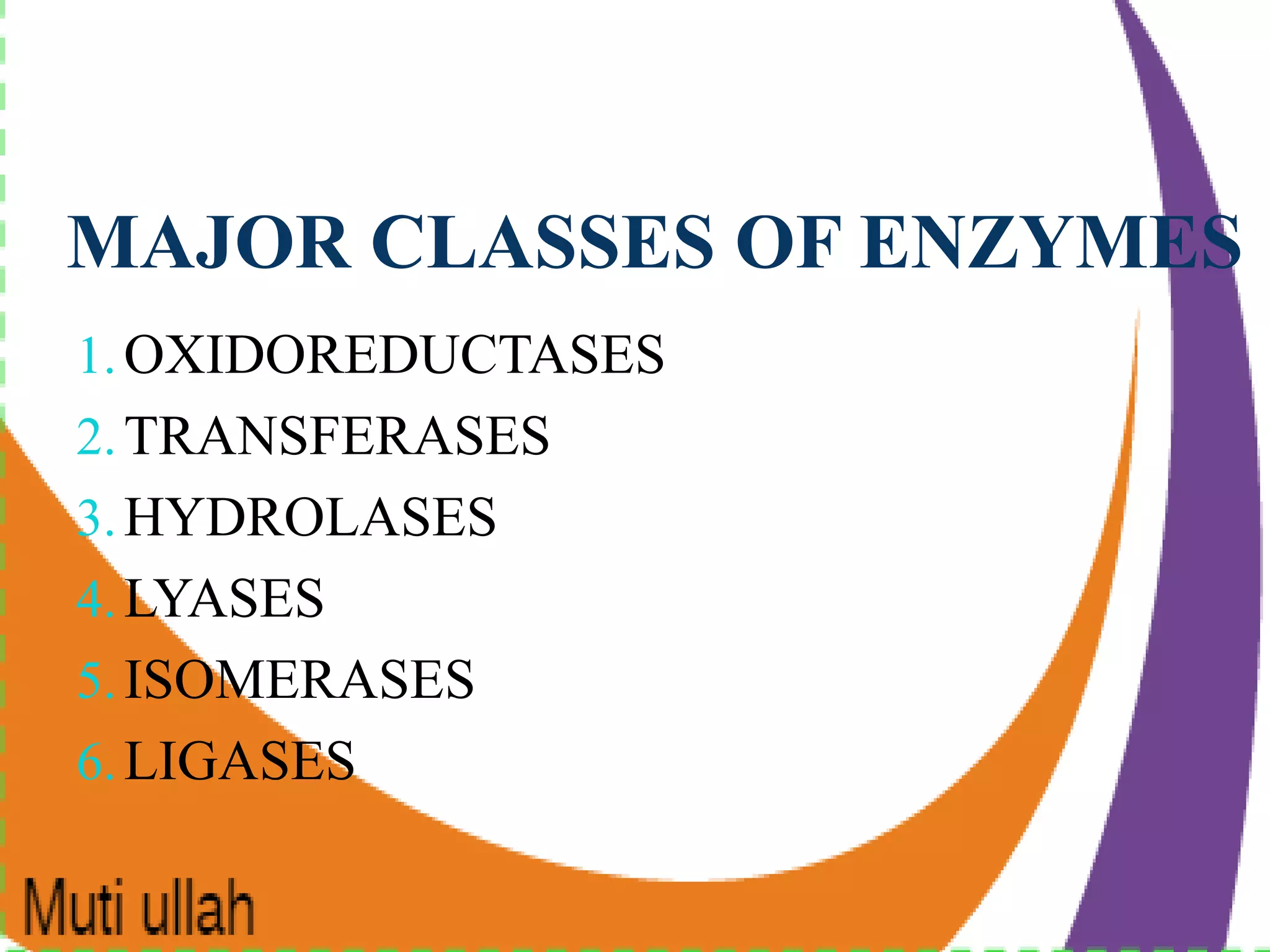 MAJOR CLASSES OF ENZYMES

1. OXIDOREDUCTASES
2. TRANSFERASES
3. HYDROLASES
4. LYASES
5. ISOMERASES
6. LIGASES

Muti ullah